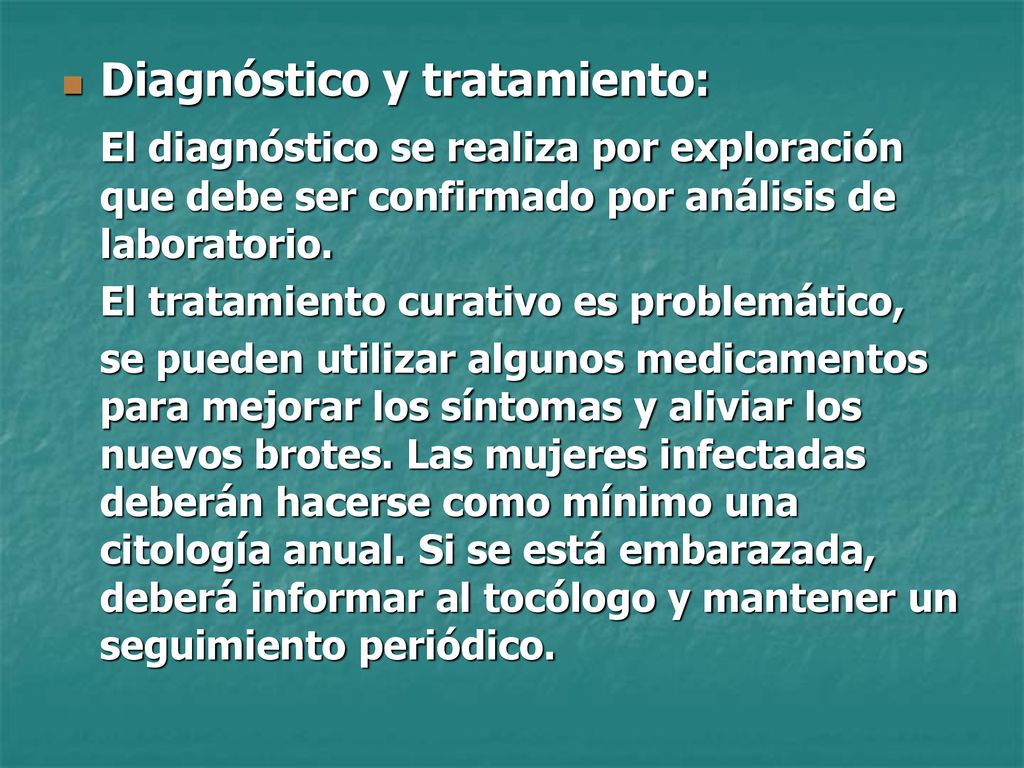 Diagnóstico y tratamiento:

El diagnóstico se realiza por exploración que debe ser confirmado por análisis de laboratorio.

El tratamiento curativo es problemático,

se pueden utilizar algunos medicamentos para mejorar los síntomas y aliviar los nuevos brotes. Las mujeres infectadas deberán hacerse como mínimo una citología anual. Si se está embarazada, deberá informar al tocólogo y mantener un seguimiento periódico.